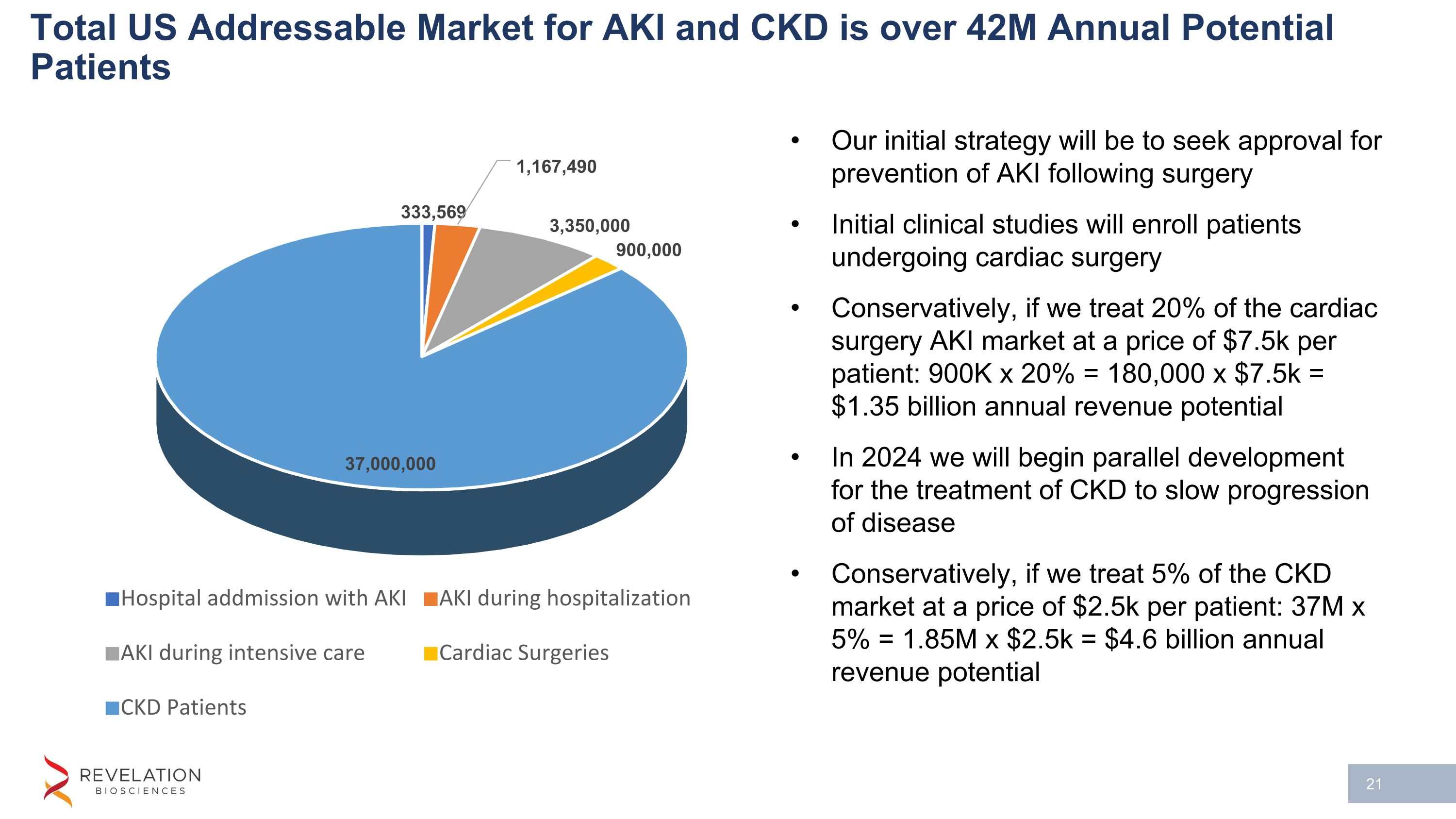 Total US Addressable Market for AKI and CKD is over 42M Annual Potential Patients

1,167,490

333,569

3,350,000

900,000

37,000,000

Hospital addmission with AKI
AKI during hospitalization
AKI during intensive care
Cardiac Surgeries
CKD Patients

• Our initial strategy will be to seek approval for prevention of AKI following surgery

• Initial clinical studies will enroll patients undergoing cardiac surgery

• Conservatively, if we treat 20% of the cardiac surgery AKI market at a price of \$7.5k per patient: 900K x 20% = 180,000 x \$7.5k = \$1.35 billion annual revenue potential

• In 2024 we will begin parallel development for the treatment of CKD to slow progression of disease

• Conservatively, if we treat 5% of the CKD market at a price of \$2.5k per patient: 37M x 5% = 1.85M x \$2.5k = \$4.6 billion annual revenue potential

REVELATION
BIOSCIENCES

21